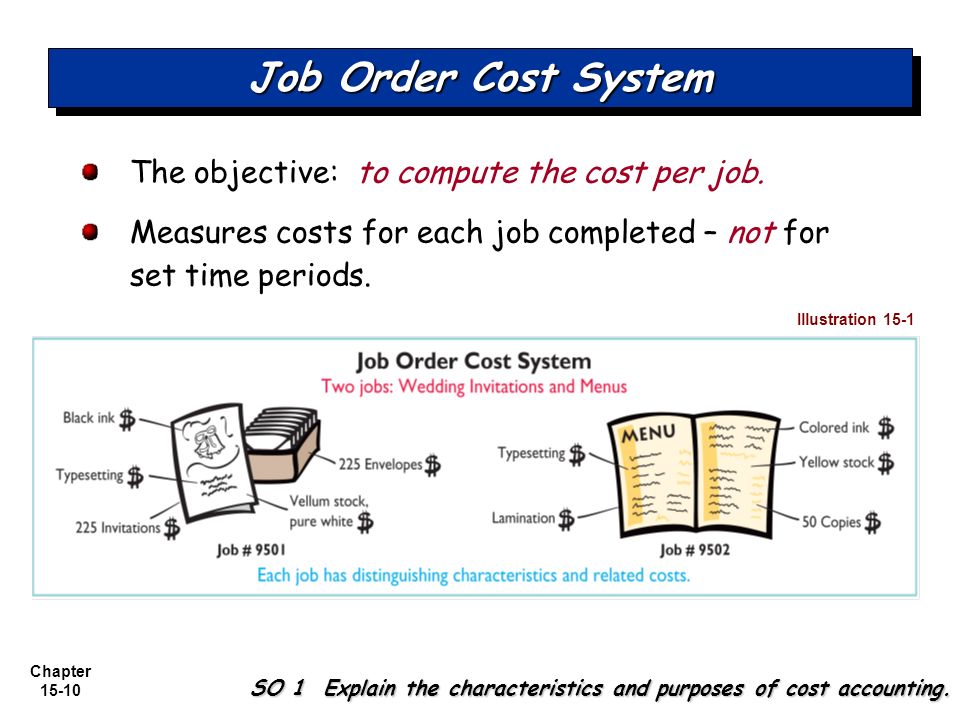 Job Order Cost System

The objective: to compute the cost per job.

Measures costs for each job completed – not for set time periods.

Illustration 15-1

Job Order Cost System
Two jobs: Wedding Invitations and Menus

Black ink $
Typesetting $
225 Invitations $
225 Envelopes $
Vellum stock, pure white $
Job # 9501

MENU
Typesetting $
Lamination $
Colored ink $
Yellow stock $
50 Copies $
Job # 9502

Each job has distinguishing characteristics and related costs.

Chapter 15-10

SO 1 Explain the characteristics and purposes of cost accounting.